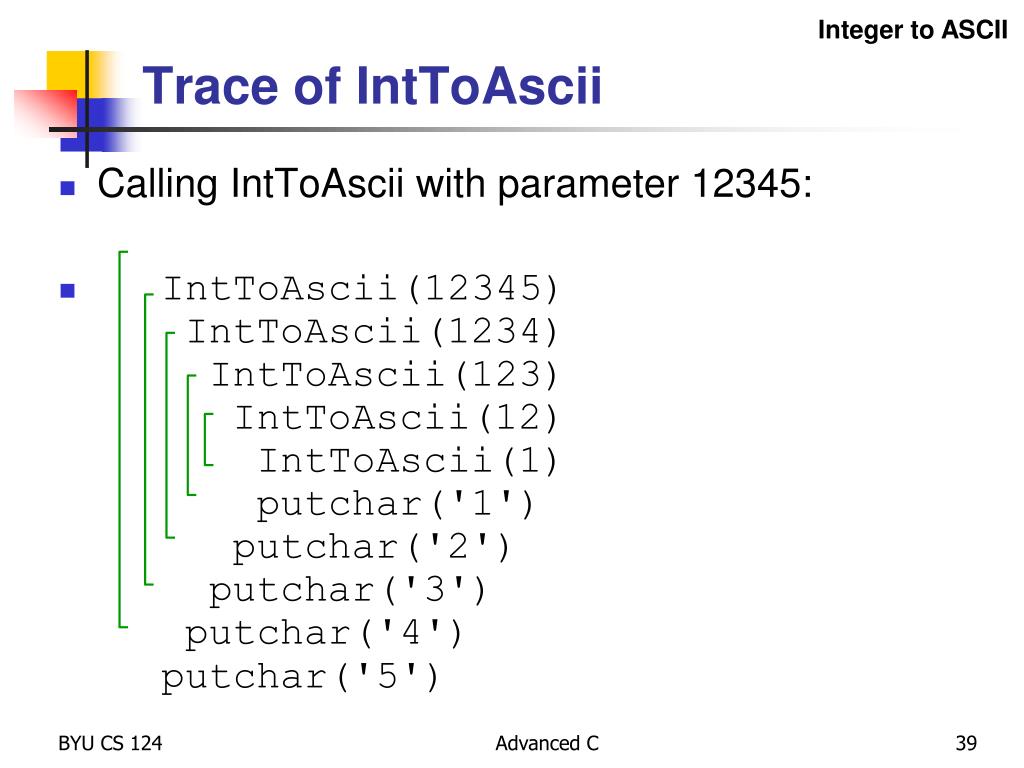 Integer to ASCII

Trace of IntToAscii

Calling IntToAscii with parameter 12345:

IntToAscii(12345)
IntToAscii(1234)
IntToAscii(123)
IntToAscii(12)
IntToAscii(1)
putchar('1')
putchar('2')
putchar('3')
putchar('4')
putchar('5')

BYU CS 124

Advanced C

39